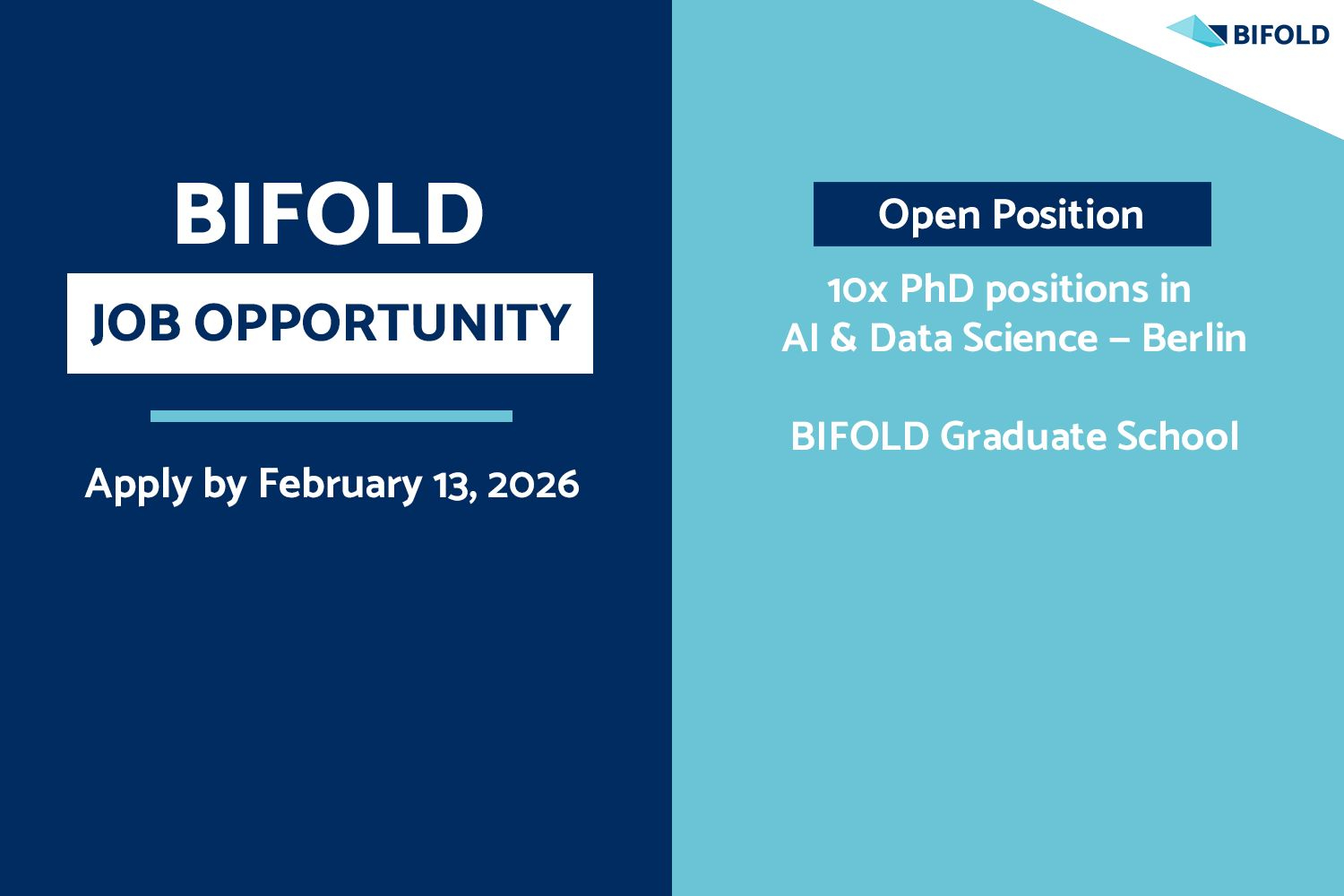 BIFOLD
JOB OPPORTUNITY

Apply by February 13, 2026

BIFOLD

Open Position

10x PhD positions in AI & Data Science – Berlin

BIFOLD Graduate School